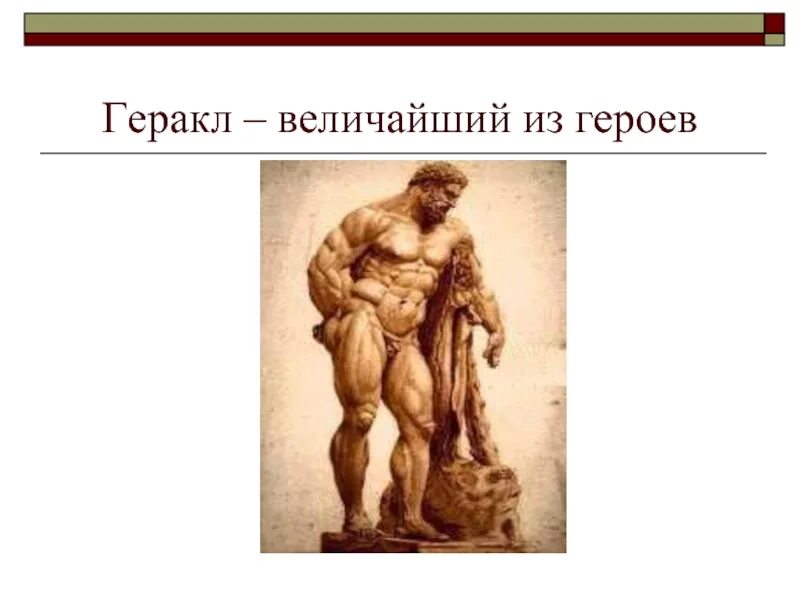 Геракл – величайший из героев